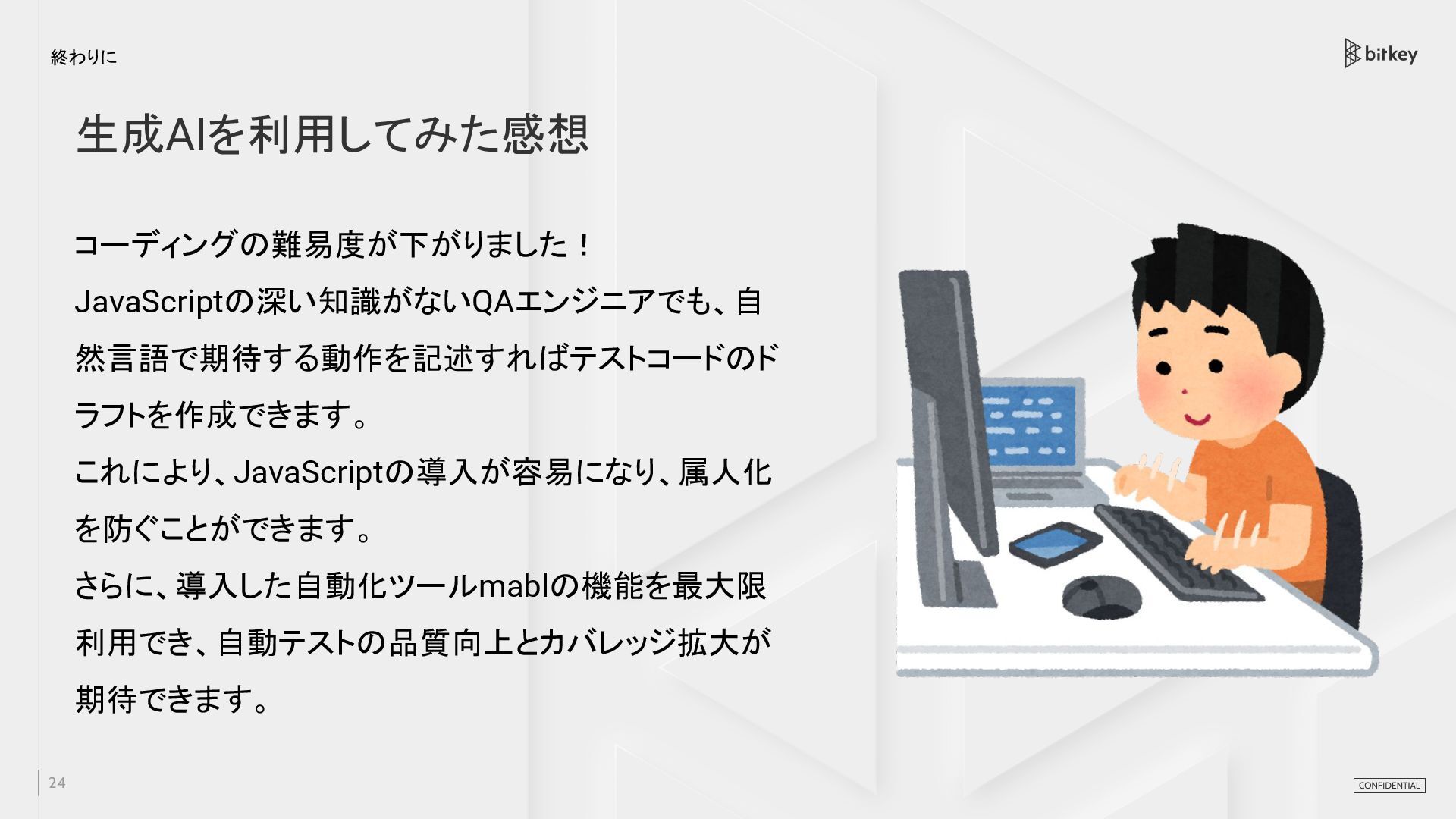 終わりに

bitkey

生成AIを利用してみた感想

コーディングの難易度が下がりました！

JavaScriptの深い知識がないQAエンジニアでも、自然言語で期待する動作を記述すればテストコードのドラフトを作成できます。

これにより、JavaScriptの導入が容易になり、属人化を防ぐことができます。

さらに、導入した自動化ツールmablの機能を最大限利用でき、自動テストの品質向上とカバレッジ拡大が期待できます。

24

CONFIDENTIAL